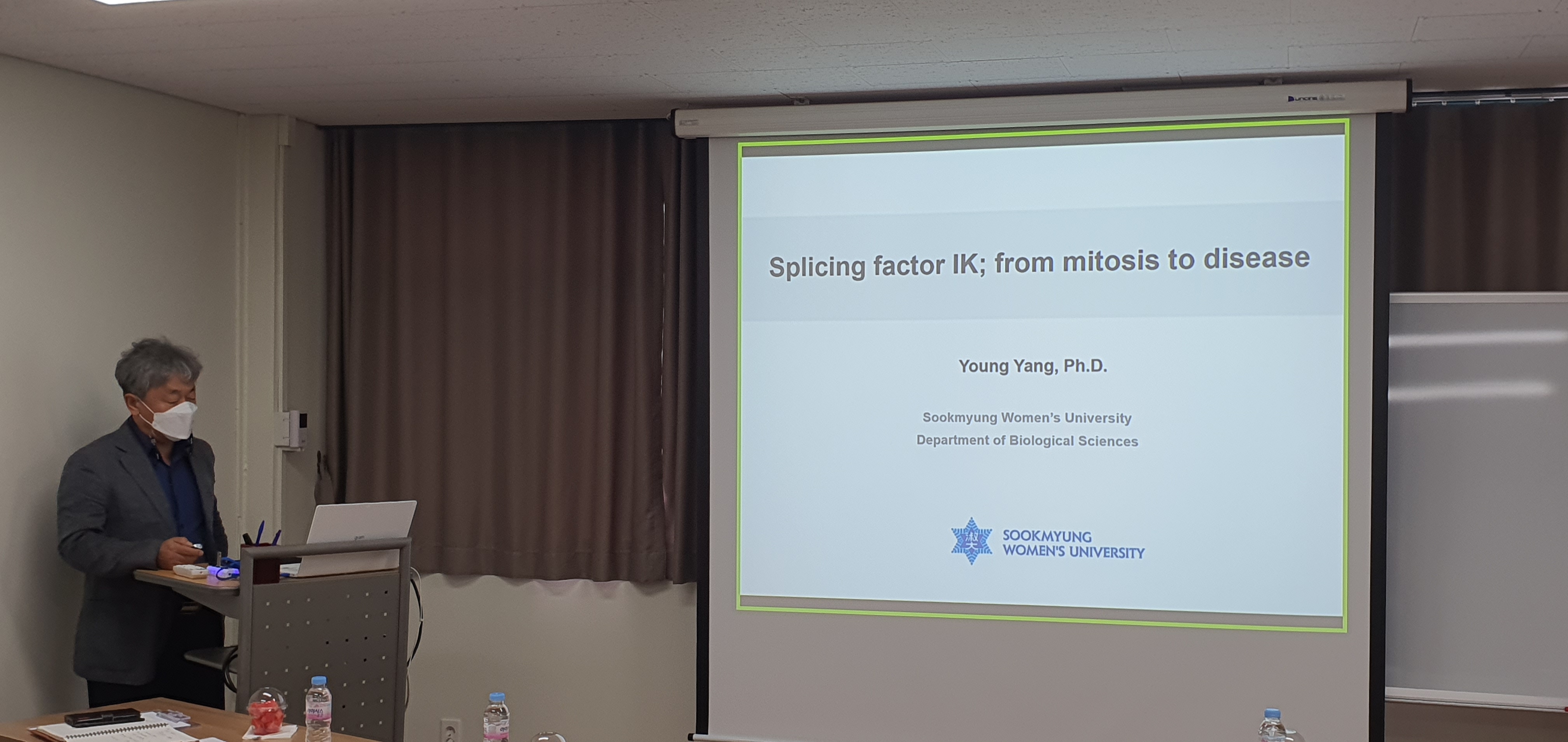 Splicing factor IK; from mitosis to disease

Young Yang, Ph.D.

Sookmyung Women's University
Department of Biological Sciences

SOOKMYUNG
WOMEN'S UNIVERSITY